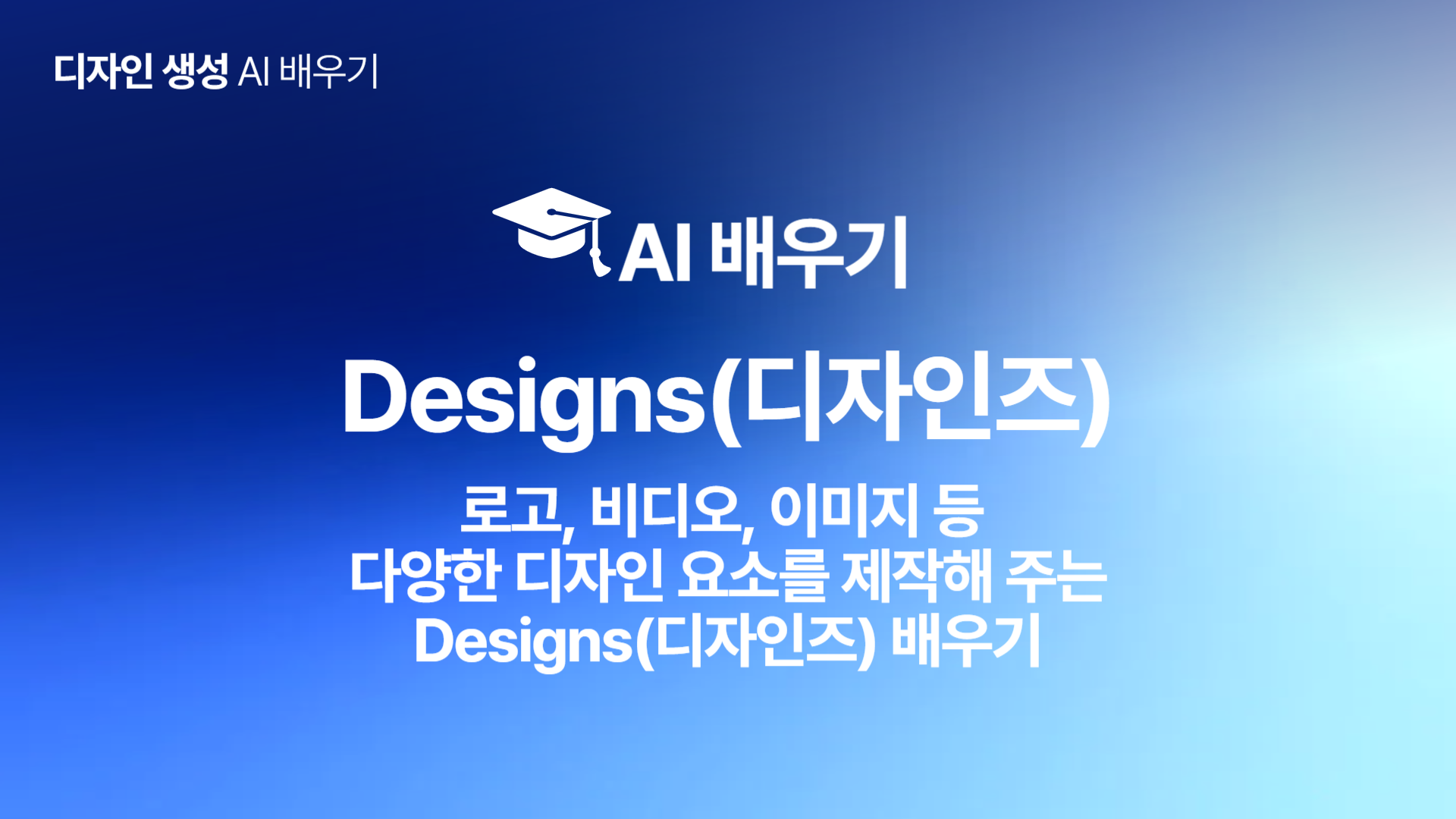 디자인 생성 AI 배우기

AI 배우기

Designs(디자인즈)

로고, 비디오, 이미지 등
다양한 디자인 요소를 제작해 주는
Designs(디자인즈) 배우기